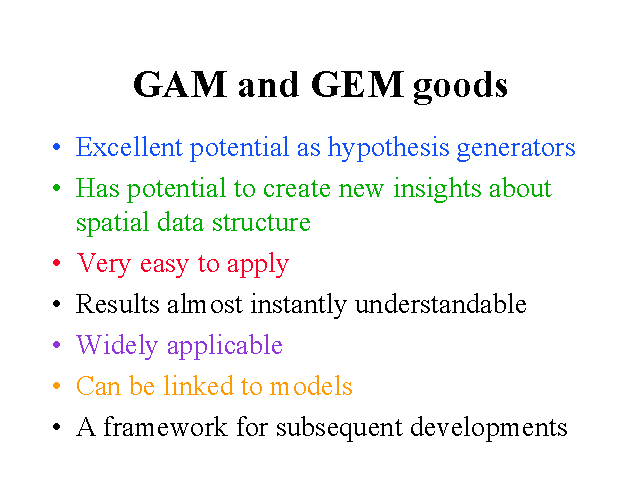 GAM and GEM goods

• Excellent potential as hypothesis generators
• Has potential to create new insights about spatial data structure
• Very easy to apply
• Results almost instantly understandable
• Widely applicable
• Can be linked to models
• A framework for subsequent developments